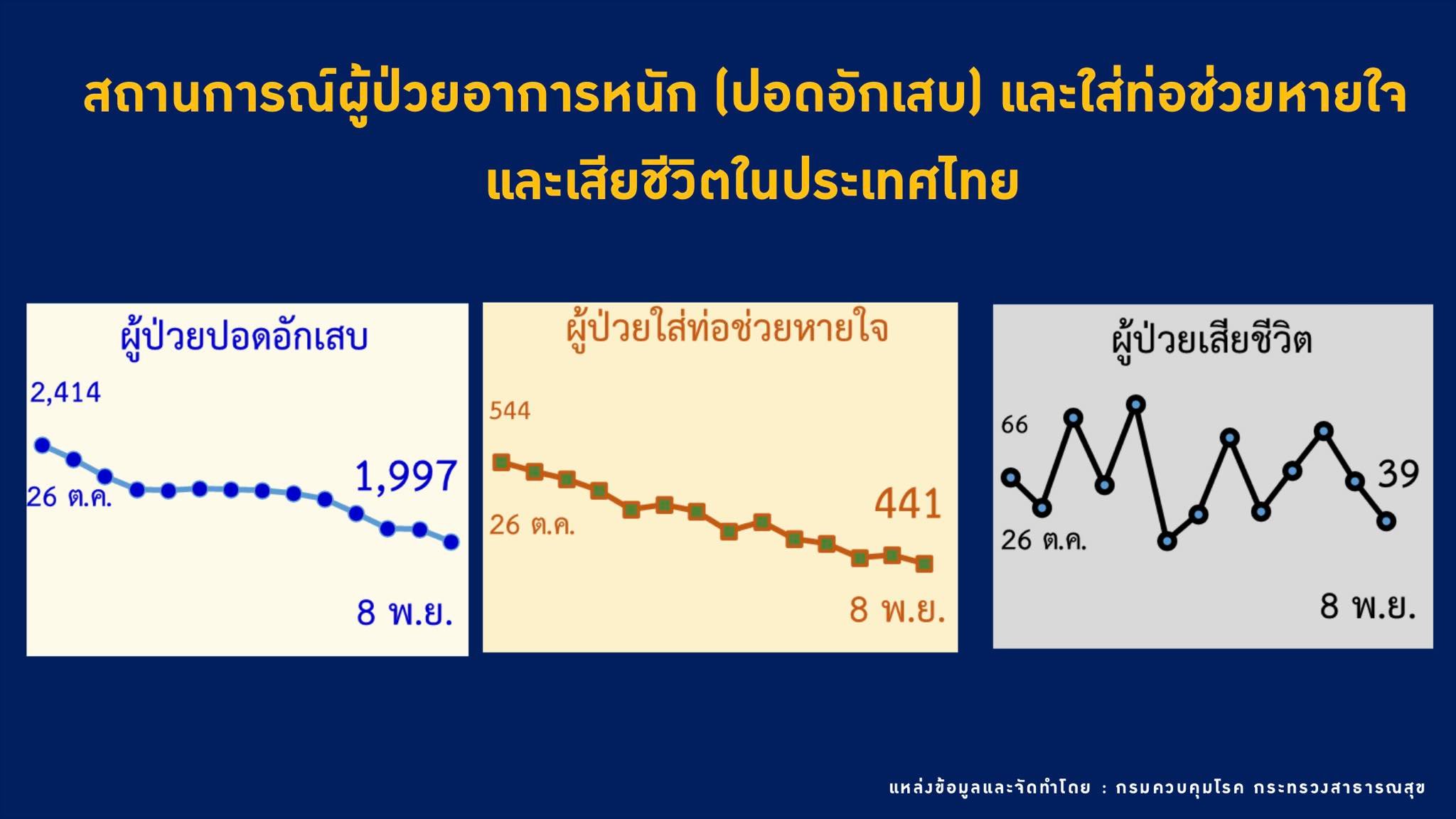 สถานการณ์ผู้ป่วยอาการหนัก (ปอดอักเสบ) และใส่ท่อช่วยหายใจ และเสียชีวิตในประเทศไทย

ผู้ป่วยปอดอักเสบ

2,414

26 ต.ค.

1,997

8 พ.ย.

ผู้ป่วยใส่ท่อช่วยหายใจ

544

26 ต.ค.

441

8 พ.ย.

ผู้ป่วยเสียชีวิต

66

26 ต.ค.

39

8 พ.ย.

แหล่งข้อมูลและจัดทำโดย : กรมควบคุมโรค กระทรวงสาธารณสุข